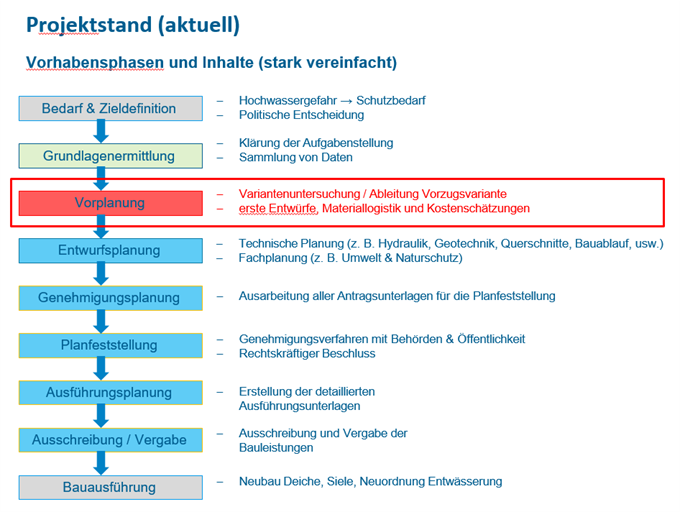 Projektstand (aktuell)

Vorhabensphasen und Inhalte (stark vereinfacht)

Bedarf & Zieldefinition
– Hochwassergefahr → Schutzbedarf
– Politische Entscheidung

Grundlagenermittlung
– Klärung der Aufgabenstellung
– Sammlung von Daten

Vorplanung
– Variantenuntersuchung / Ableitung Vorzugsvariante
– erste Entwürfe, Materiallogistik und Kostenschätzungen

Entwurfsplanung
– Technische Planung (z. B. Hydraulik, Geotechnik, Querschnitte, Bauablauf, usw.)
– Fachplanung (z. B. Umwelt & Naturschutz)

Genehmigungsplanung
– Ausarbeitung aller Antragsunterlagen für die Planfeststellung

Planfeststellung
– Genehmigungsverfahren mit Behörden & Öffentlichkeit
– Rechtskräftiger Beschluss

Ausführungsplanung
– Erstellung der detaillierten Ausführungsunterlagen

Ausschreibung / Vergabe
– Ausschreibung und Vergabe der Bauleistungen

Bauausführung
– Neubau Deiche, Siele, Neuordnung Entwässerung